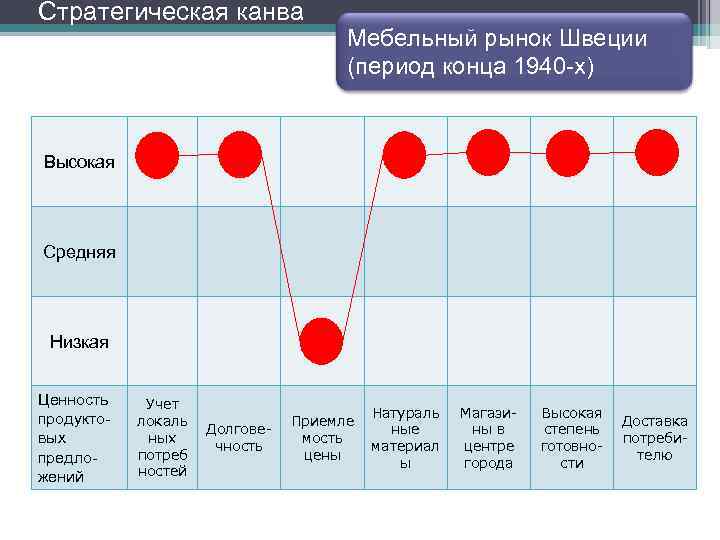 Стратегическая канва

Мебельный рынок Швеции (период конца 1940-х)

| Высокая | | | | | | | |
|---|---|---|---|---|---|---|---|
| Средняя | | | | | | | |
| Низкая | | | | | | | |
| Ценность продуктовых предложений | Учет локальных потребностей | Долговечность | Приемлемость цены | Натуральные материалы | Магазины в центре города | Высокая степень готовности | Доставка потребителю |